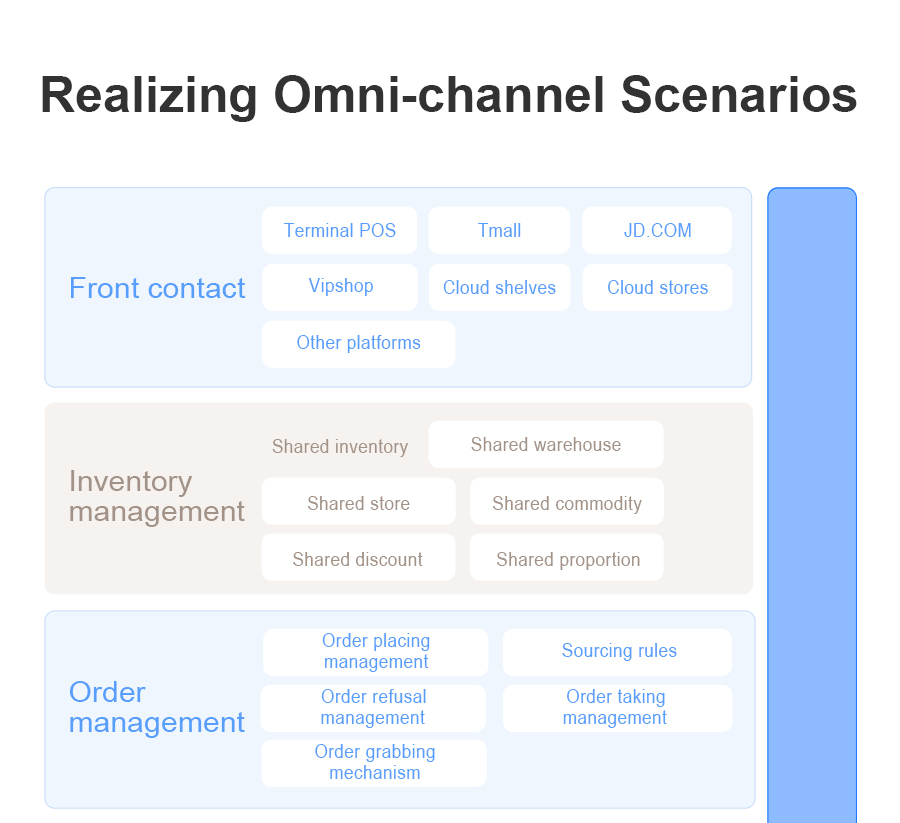 Realizing Omni-channel Scenarios

Front contact

Terminal POS

Tmall

JD.COM

Vipshop

Cloud shelves

Cloud stores

Other platforms

Inventory management

Shared inventory

Shared warehouse

Shared store

Shared commodity

Shared discount

Shared proportion

Order management

Order placing management

Sourcing rules

Order refusal management

Order taking management

Order grabbing mechanism